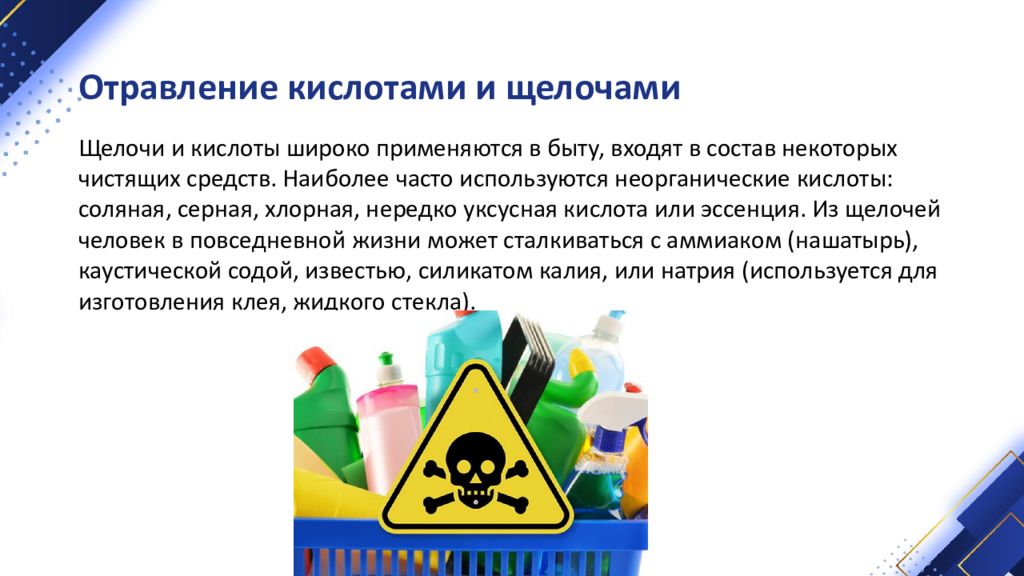 Отравление кислотами и щелочами

Щелочи и кислоты широко применяются в быту, входят в состав некоторых чистящих средств. Наиболее часто используются неорганические кислоты: соляная, серная, хлорная, нередко уксусная кислота или эссенция. Из щелочей человек в повседневной жизни может сталкиваться с аммиаком (нашатырь), каустической содой, известью, силикатом калия, или натрия (используется для изготовления клея, жидкого стекла).